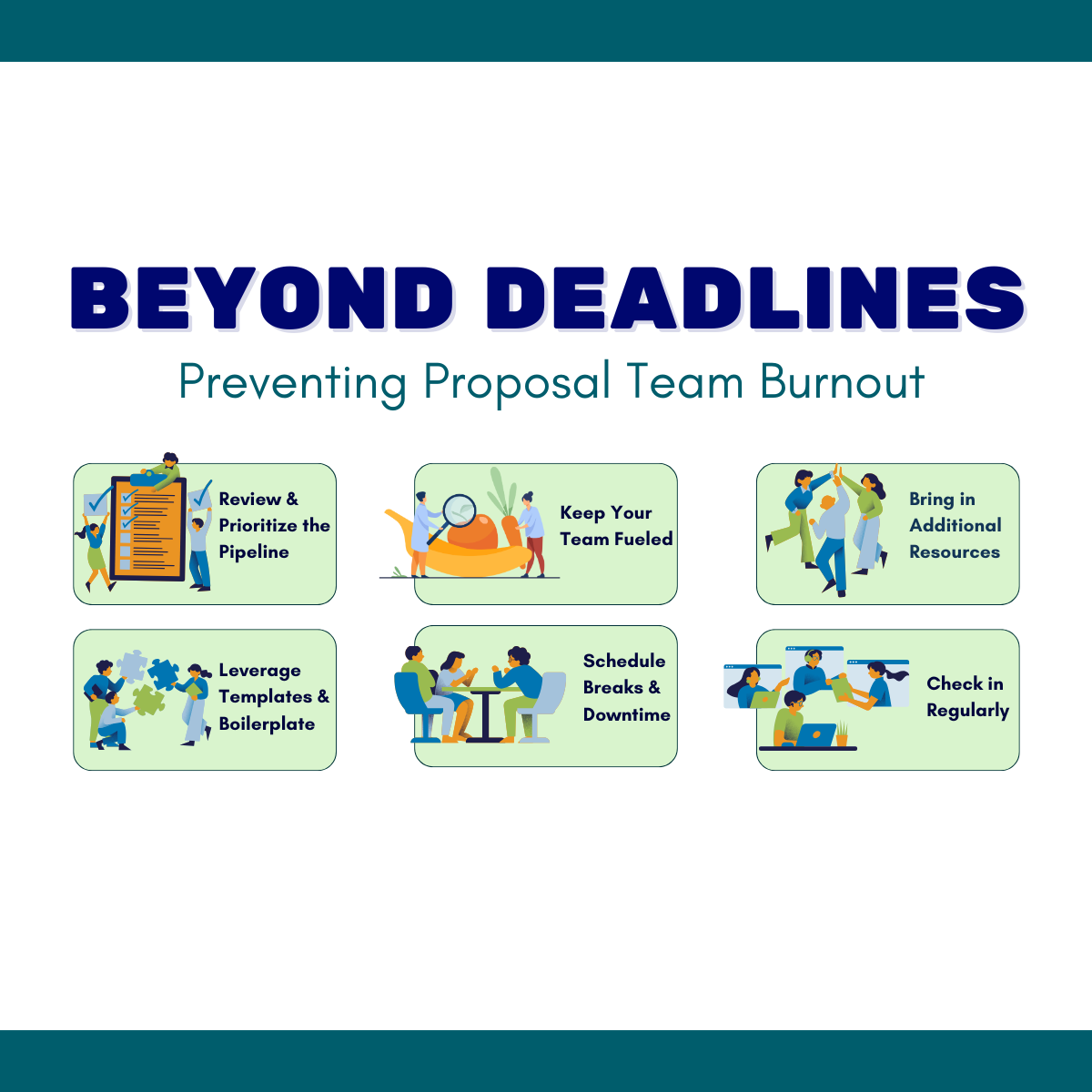 BEYOND DEADLINES

Preventing Proposal Team Burnout

Review & Prioritize the Pipeline

Keep Your Team Fueled

Bring in Additional Resources

Leverage Templates & Boilerplate

Schedule Breaks & Downtime

Check in Regularly